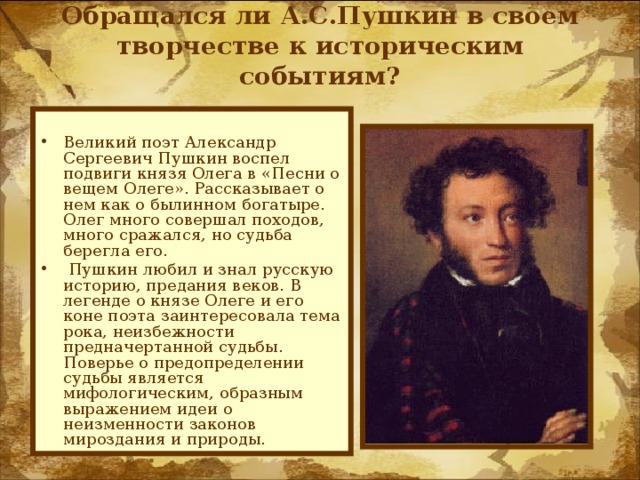 Обращался ли А.С.Пушкин в своем творчестве к историческим событиям?

• Великий поэт Александр Сергеевич Пушкин воспел подвиги князя Олега в «Песни о вещем Олеге». Рассказывает о нем как о былинном богатыре. Олег много совершал походов, много сражался, но судьба берегла его.

• Пушкин любил и знал русскую историю, предания веков. В легенде о князе Олеге и его коне поэта заинтересовала тема рока, неизбежности предначертанной судьбы. Поверье о предопределении судьбы является мифологическим, образным выражением идеи о неизменности законов мироздания и природы.